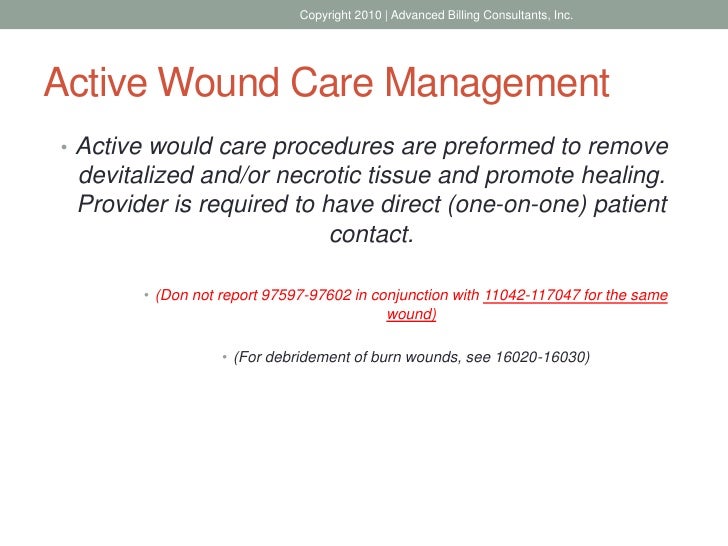 Copyright 2010 | Advanced Billing Consultants, Inc.

Active Wound Care Management

• Active would care procedures are preformed to remove devitalized and/or necrotic tissue and promote healing. Provider is required to have direct (one-on-one) patient contact.

• (Don not report 97597-97602 in conjunction with 11042-117047 for the same wound)

• (For debridement of burn wounds, see 16020-16030)